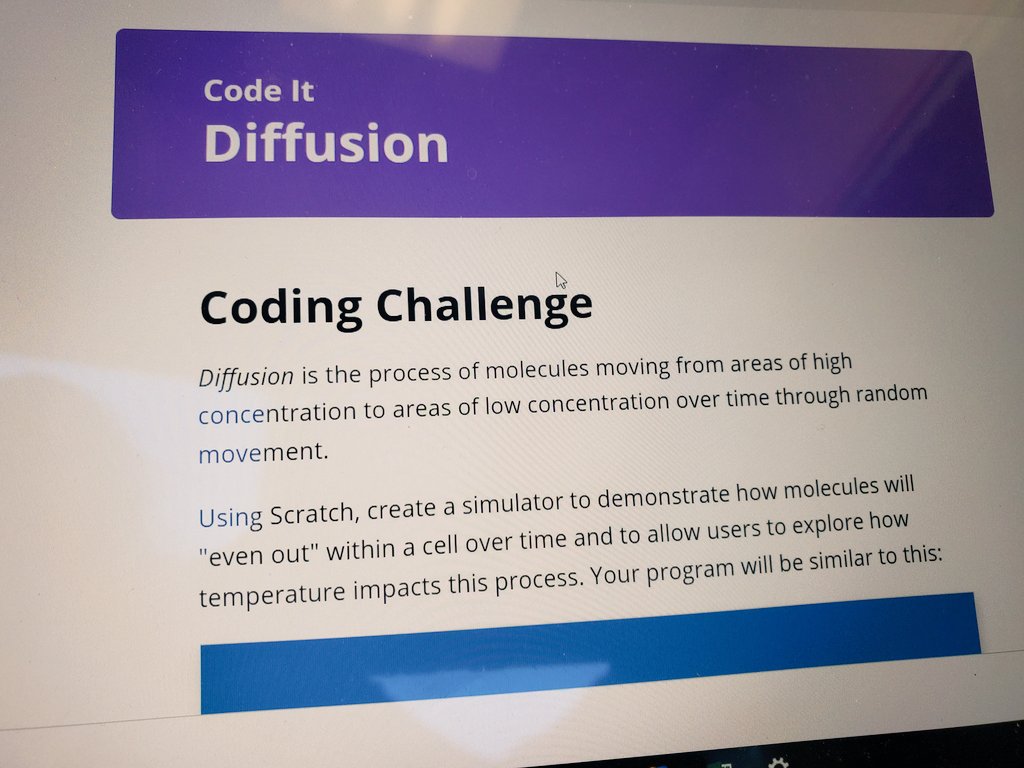 Code It
Diffusion

Coding Challenge

Diffusion is the process of molecules moving from areas of high concentration to areas of low concentration over time through random movement.

Using Scratch, create a simulator to demonstrate how molecules will "even out" within a cell over time and to allow users to explore how temperature impacts this process. Your program will be similar to this: